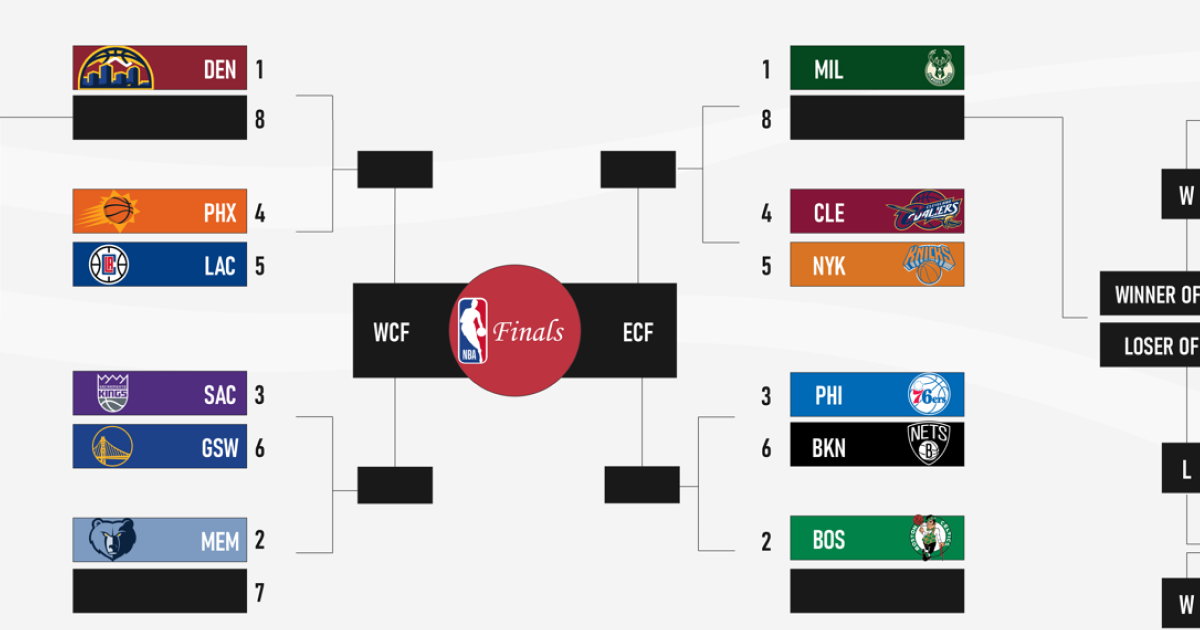 DEN 1
8
PHX 4
LAC 5
SAC 3
GSW 6
MEM 2
7

WCF
NBA
Finals
ECF

1 MIL
8
4 CLE
5 NYK
3 PHI
6 BKN
2 BOS

W
WINNER OF
LOSER OF
L
W